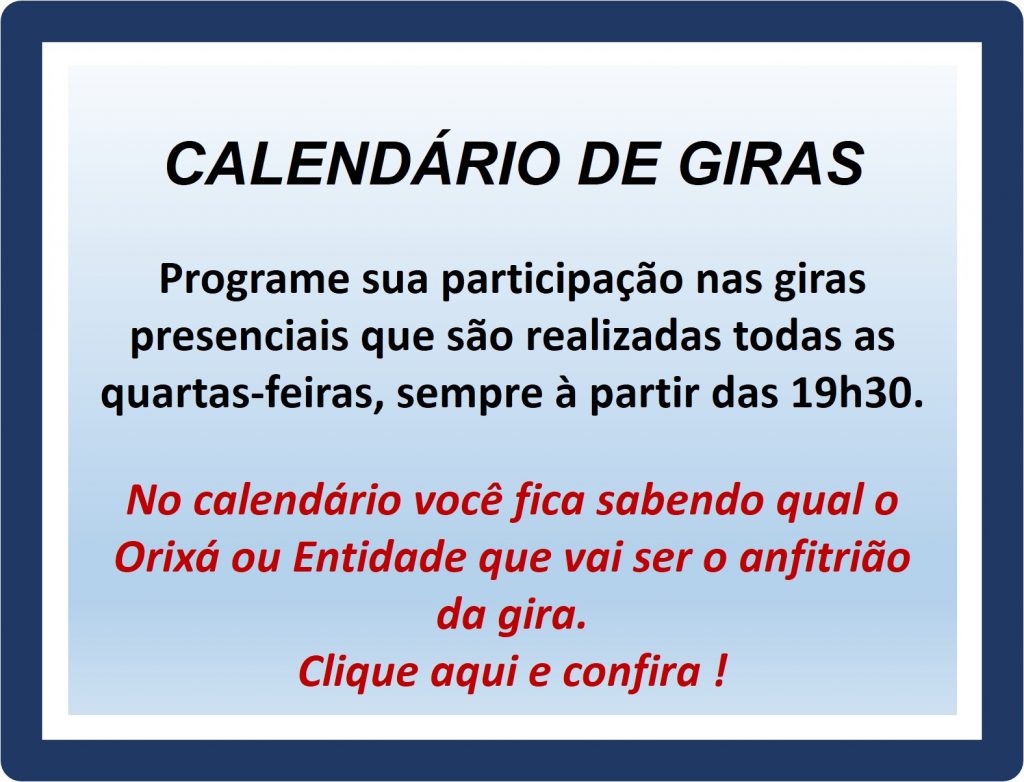 CALENDÁRIO DE GIRAS

Programe sua participação nas giras presenciais que são realizadas todas as quartas-feiras, sempre à partir das 19h30.

No calendário você fica sabendo qual o Orixá ou Entidade que vai ser o anfitrião da gira.
Clique aqui e confira !